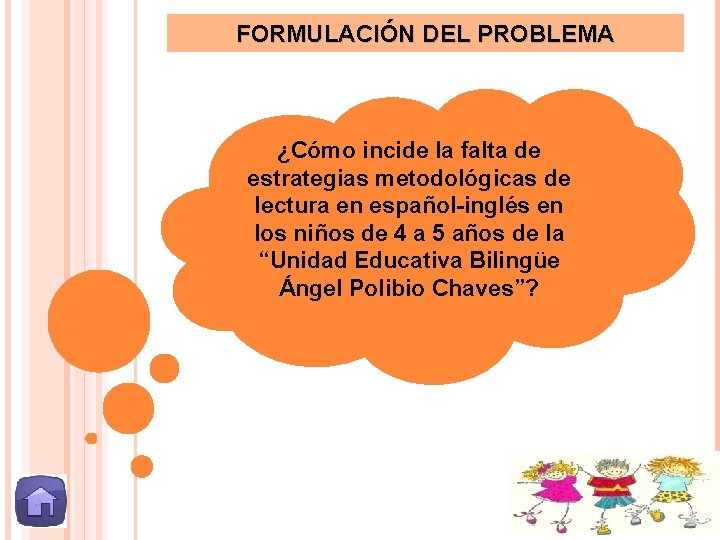 FORMULACIÓN DEL PROBLEMA

¿Cómo incide la falta de estrategias metodológicas de lectura en español-inglés en los niños de 4 a 5 años de la “Unidad Educativa Bilingüe Ángel Polibio Chaves”?